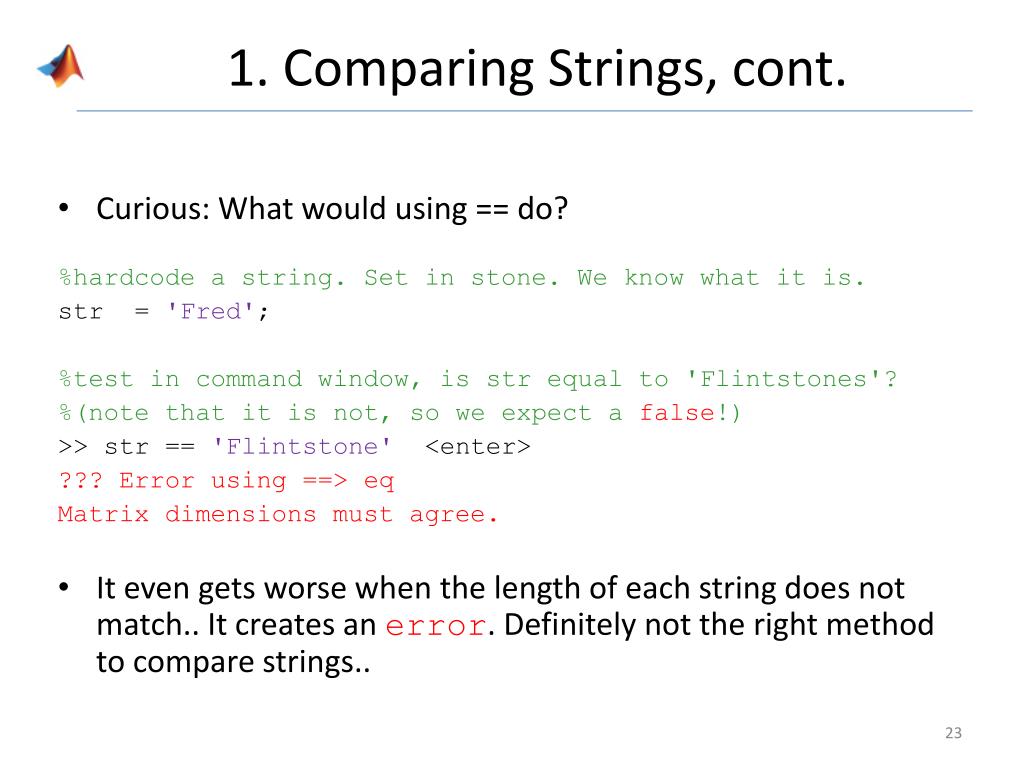 1. Comparing Strings, cont.

• Curious: What would using == do?

%hardcode a string. Set in stone. We know what it is.
str = 'Fred';

%test in command window, is str equal to 'Flintstones'?
%(note that it is not, so we expect a false!)
>> str == 'Flintstone' <enter>
??? Error using ==> eq
Matrix dimensions must agree.

• It even gets worse when the length of each string does not match.. It creates an error. Definitely not the right method to compare strings..

23